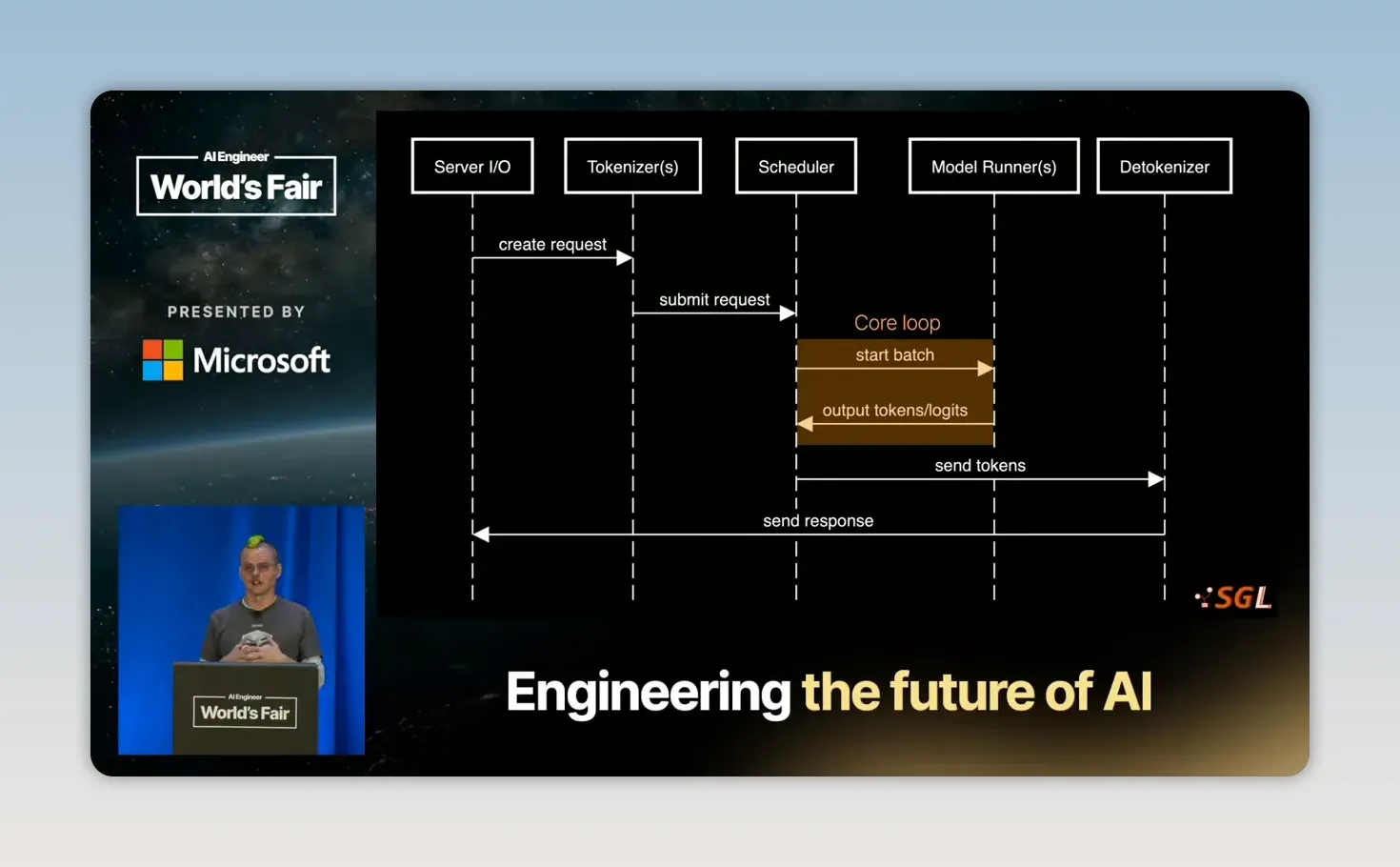 AI Engineer
World's Fair

PRESENTED BY
Microsoft

AI Engineer
World's Fair

Server I/O

Tokenizer(s)

Scheduler

Model Runner(s)

Detokenizer

create request

submit request

Core loop

start batch

output tokens/logits

send tokens

send response

SGL

Engineering the future of AI